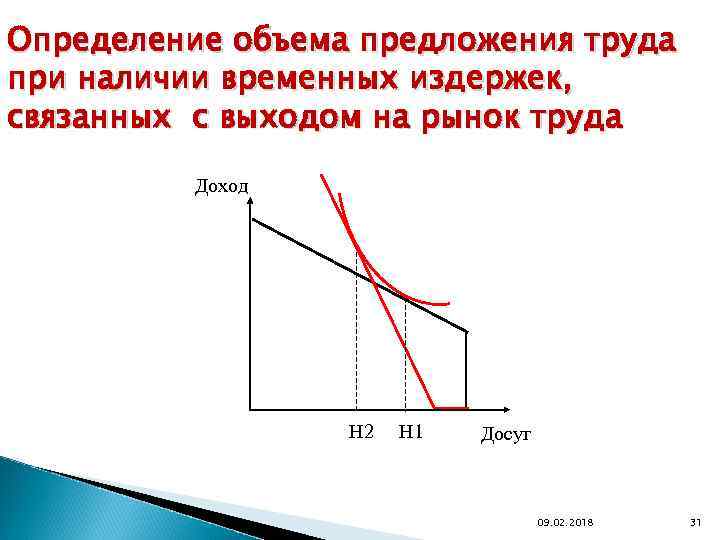 Определение объема предложения труда при наличии временных издержек, связанных с выходом на рынок труда

Доход

H2

H1

Досуг

09.02.2018

31